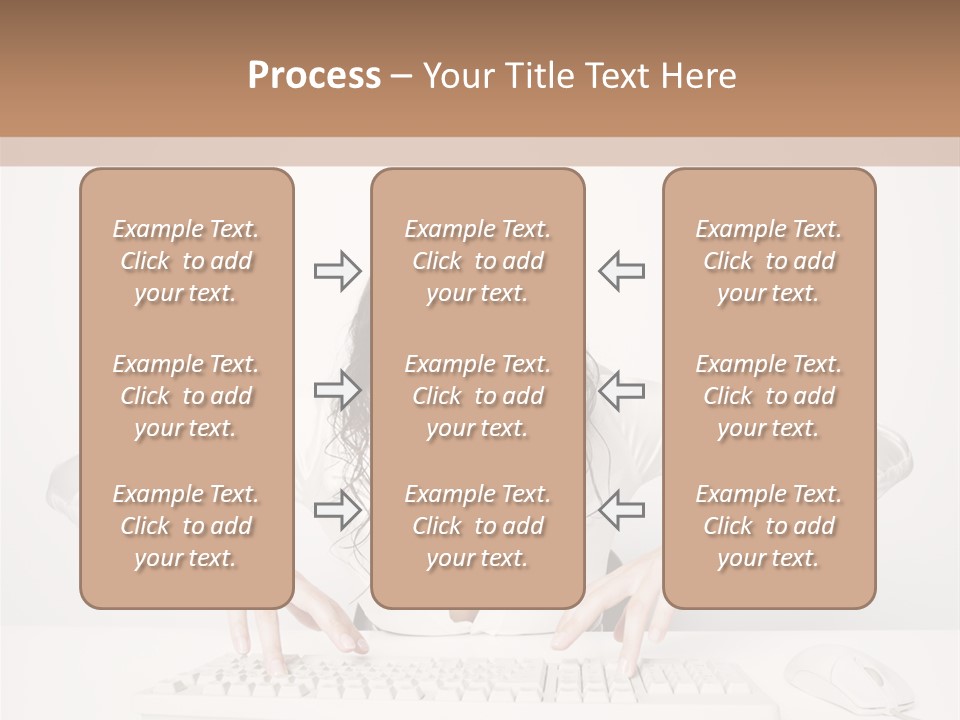 Process – Your Title Text Here

Example Text. Click to add your text.

Example Text. Click to add your text.

Example Text. Click to add your text.

Example Text. Click to add your text.

Example Text. Click to add your text.

Example Text. Click to add your text.

Example Text. Click to add your text.

Example Text. Click to add your text.

Example Text. Click to add your text.